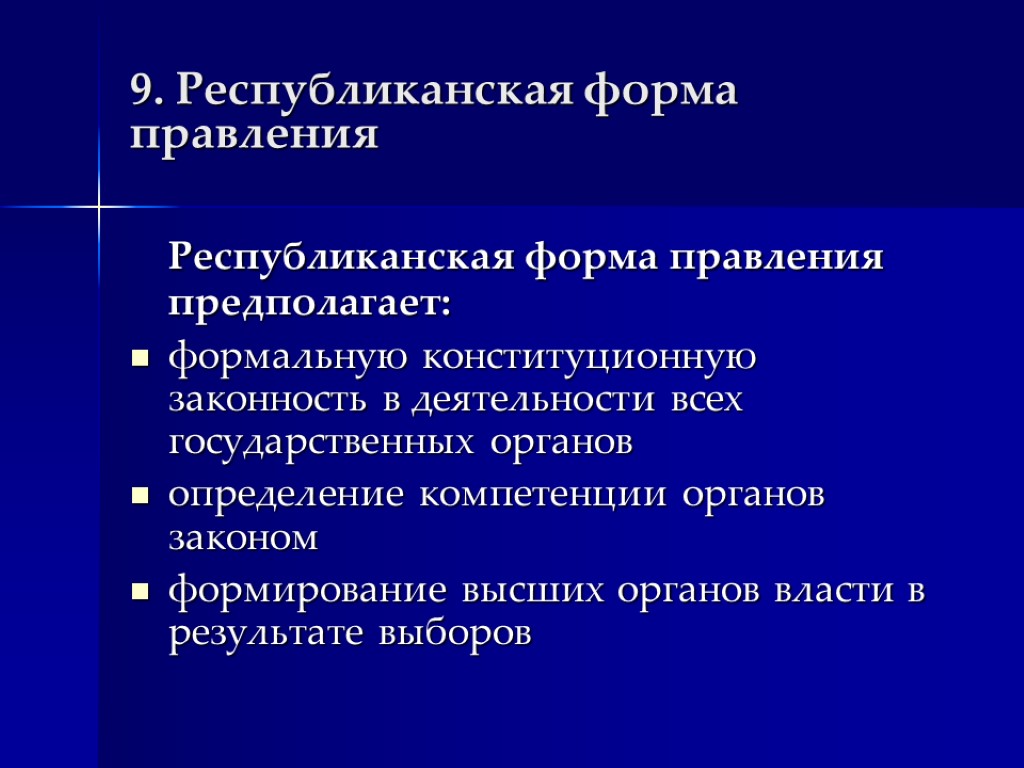 9. Республиканская форма правления

Республиканская форма правления предполагает:

- формальную конституционную законность в деятельности всех государственных органов
- определение компетенции органов законом
- формирование высших органов власти в результате выборов